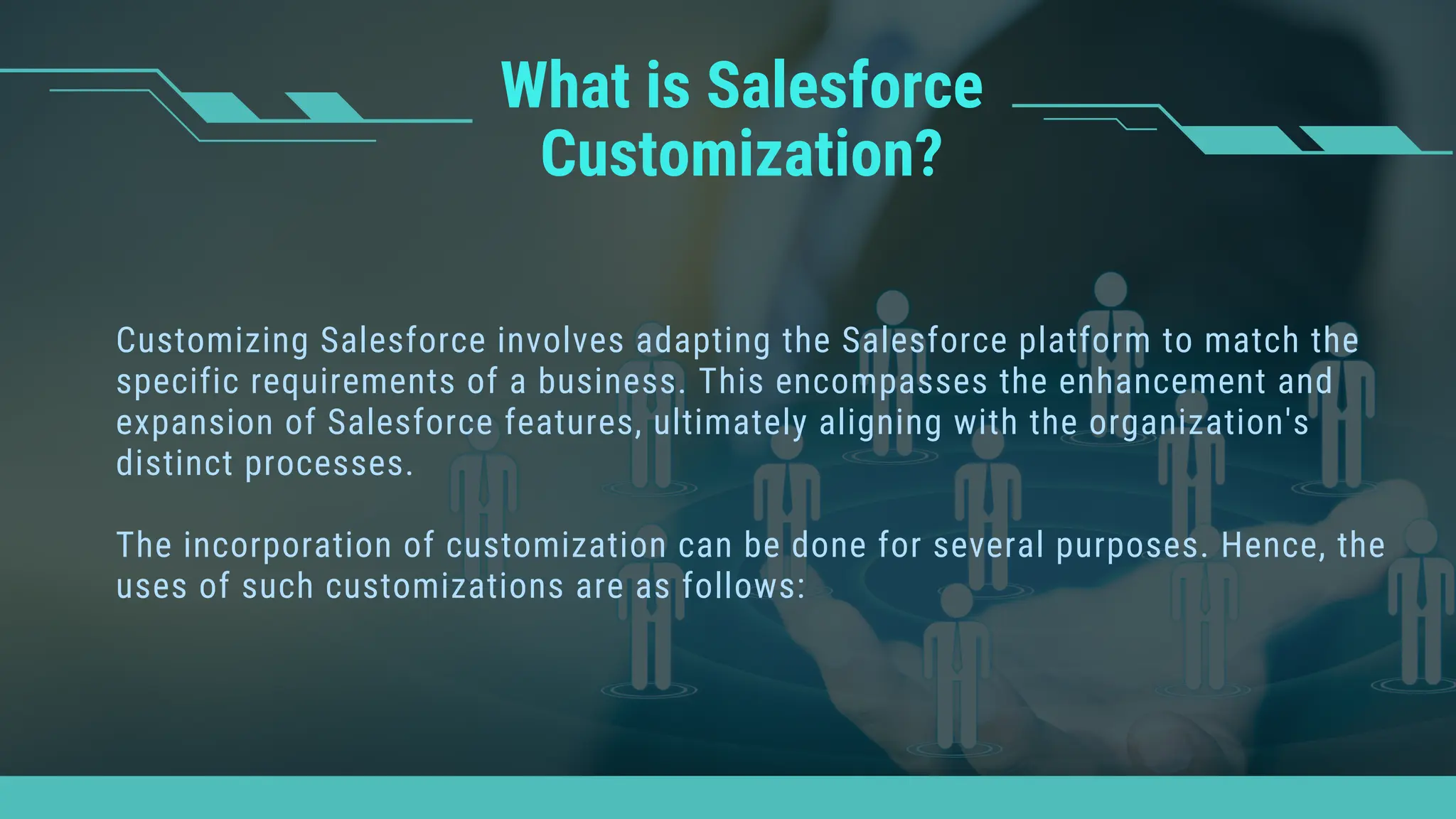 What is Salesforce Customization?

Customizing Salesforce involves adapting the Salesforce platform to match the specific requirements of a business. This encompasses the enhancement and expansion of Salesforce features, ultimately aligning with the organization's distinct processes.

The incorporation of customization can be done for several purposes. Hence, the uses of such customizations are as follows: